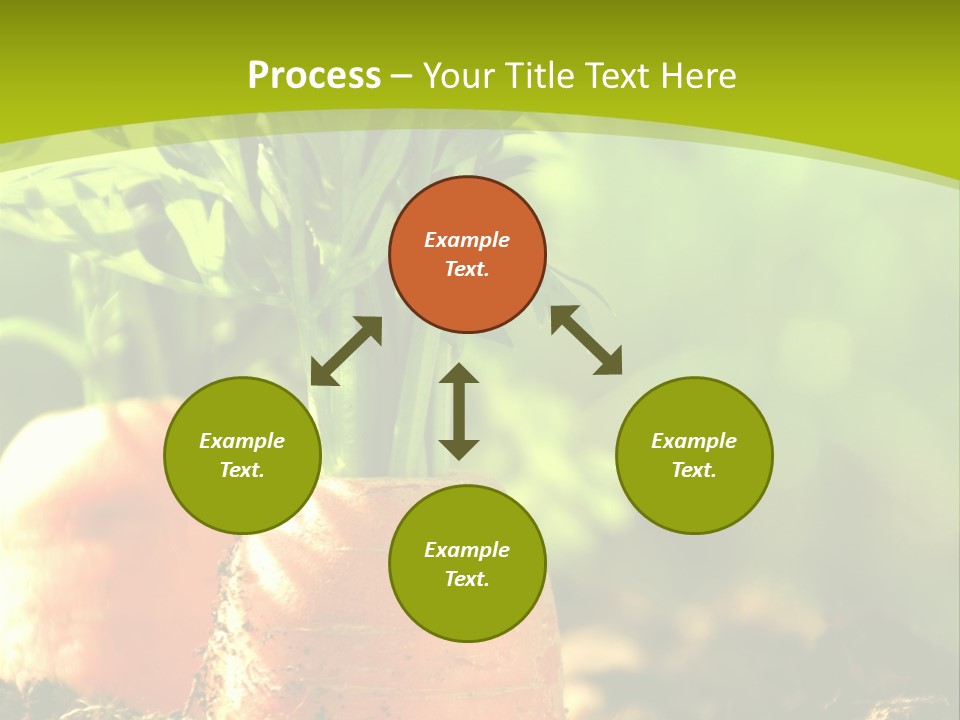 Process – Your Title Text Here

Example Text.

Example Text.

Example Text.

Example Text.